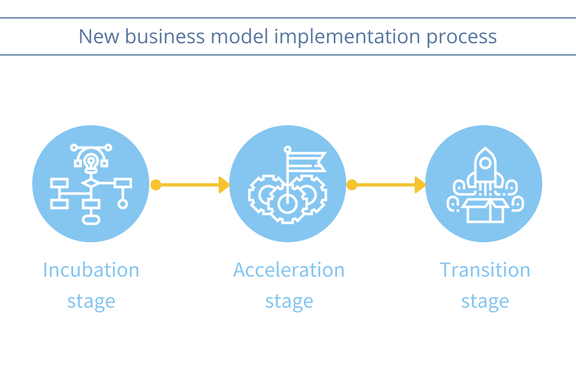 New business model implementation process

Incubation stage

Acceleration stage

Transition stage